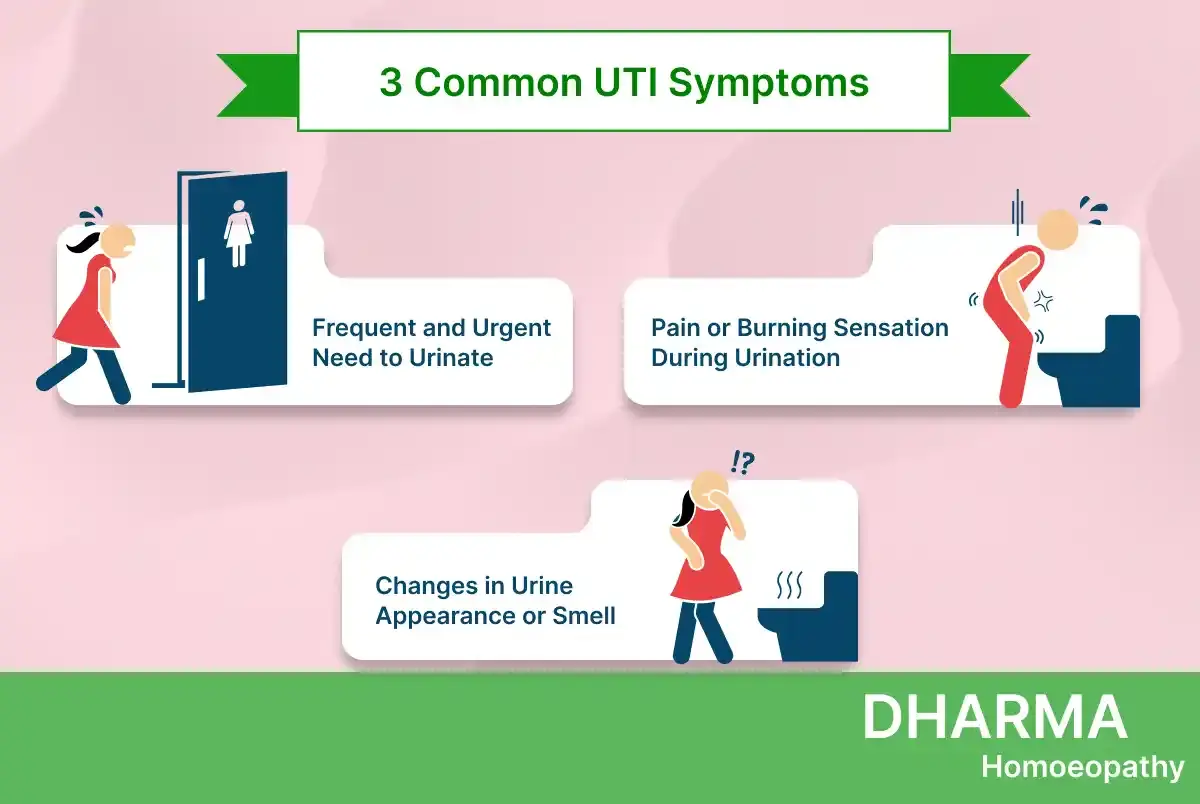 3 Common UTI Symptoms

Frequent and Urgent Need to Urinate

Pain or Burning Sensation During Urination

!?

Changes in Urine Appearance or Smell

DHARMA
Homoeopathy